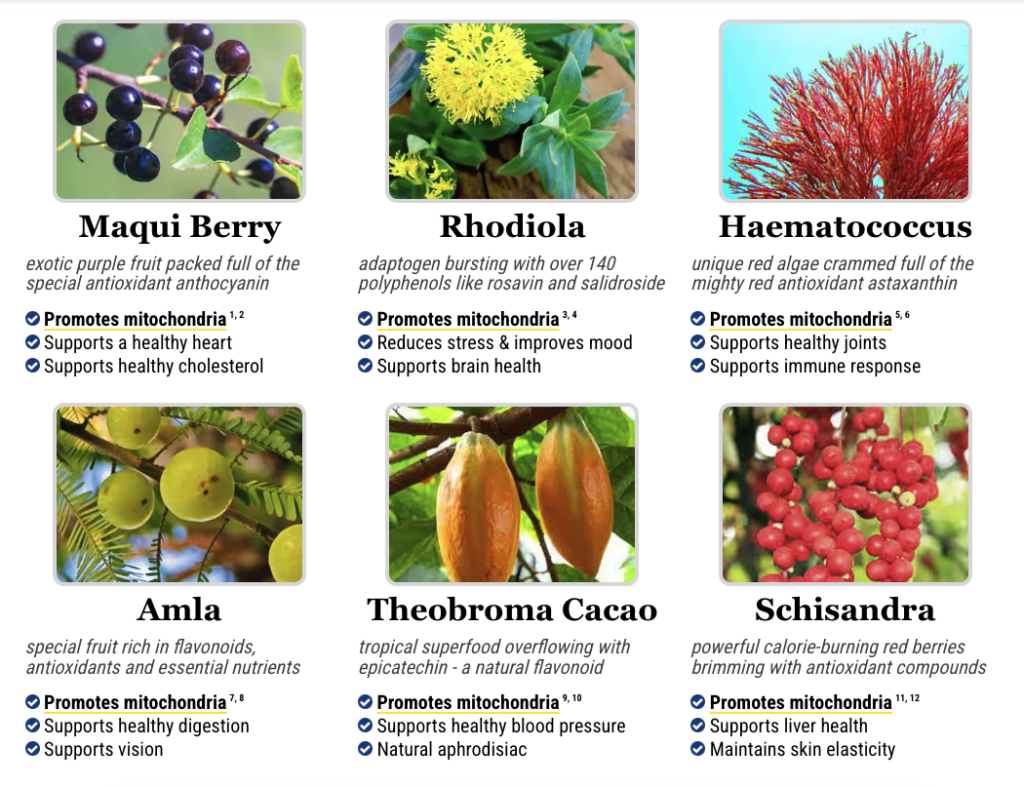 Maqui Berry

exotic purple fruit packed full of the special antioxidant anthocyanin

Promotes mitochondria $^{1, 2}$
Supports a healthy heart
Supports healthy cholesterol

Rhodiola

adaptogen bursting with over 140 polyphenols like rosavin and salidroside

Promotes mitochondria $^{3, 4}$
Reduces stress & improves mood
Supports brain health

Haematococcus

unique red algae crammed full of the mighty red antioxidant astaxanthin

Promotes mitochondria $^{5, 6}$
Supports healthy joints
Supports immune response

Amla

special fruit rich in flavonoids, antioxidants and essential nutrients

Promotes mitochondria $^{7, 8}$
Supports healthy digestion
Supports vision

Theobroma Cacao

tropical superfood overflowing with epicatechin - a natural flavonoid

Promotes mitochondria $^{9, 10}$
Supports healthy blood pressure
Natural aphrodisiac

Schisandra

powerful calorie-burning red berries brimming with antioxidant compounds

Promotes mitochondria $^{11, 12}$
Supports liver health
Maintains skin elasticity